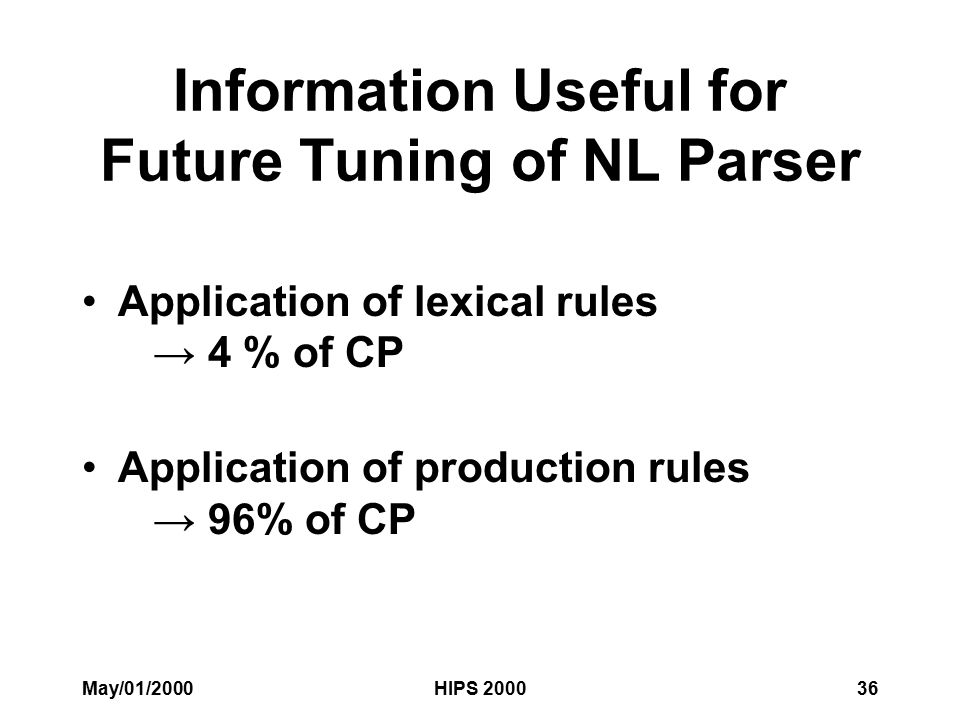 Information Useful for Future Tuning of NL Parser

• Application of lexical rules
→ 4 % of CP

• Application of production rules
→ 96% of CP

May/01/2000

HIPS 2000

36